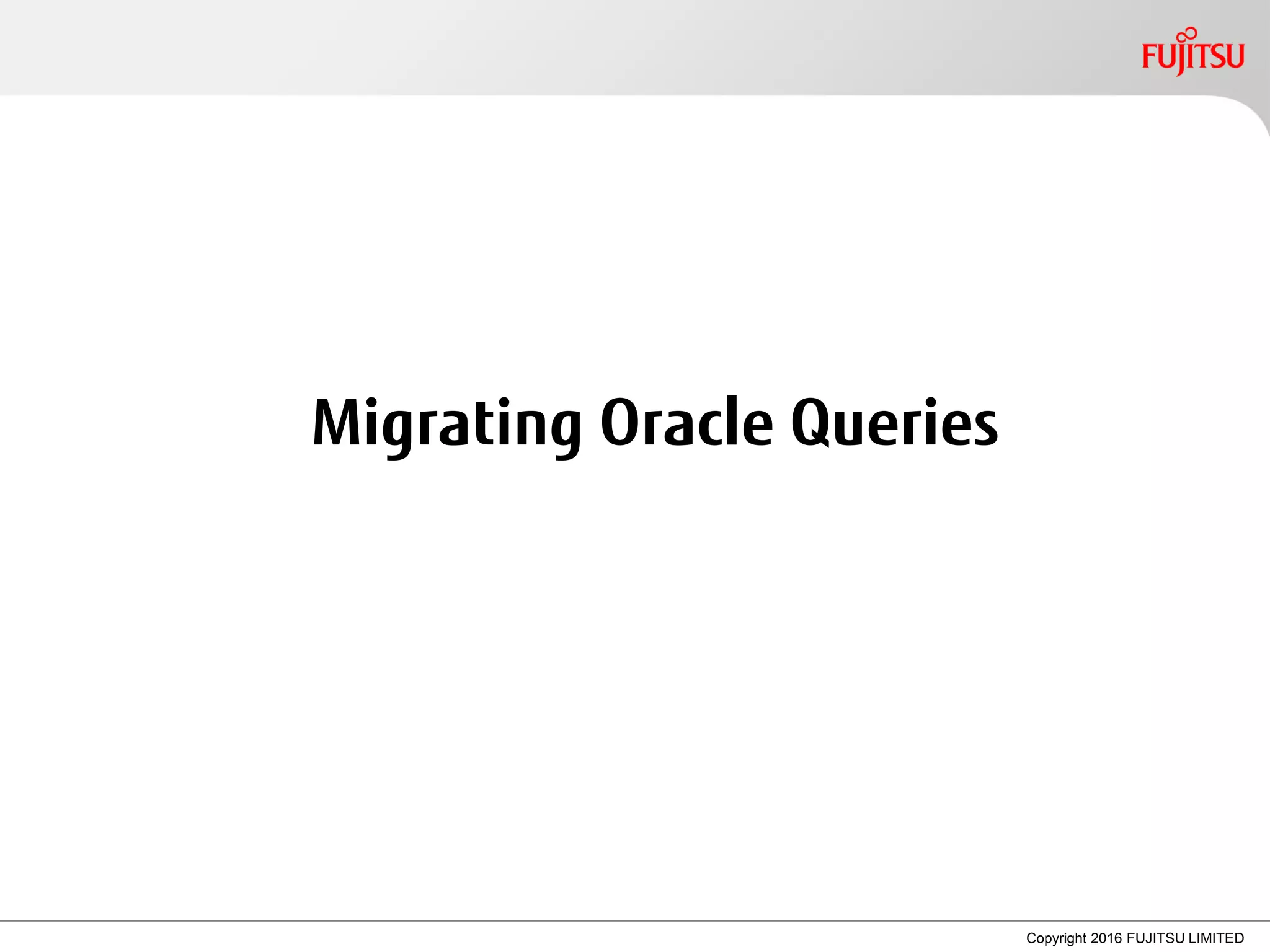 FUJITSU

Migrating Oracle Queries

Copyright 2016 FUJITSU LIMITED